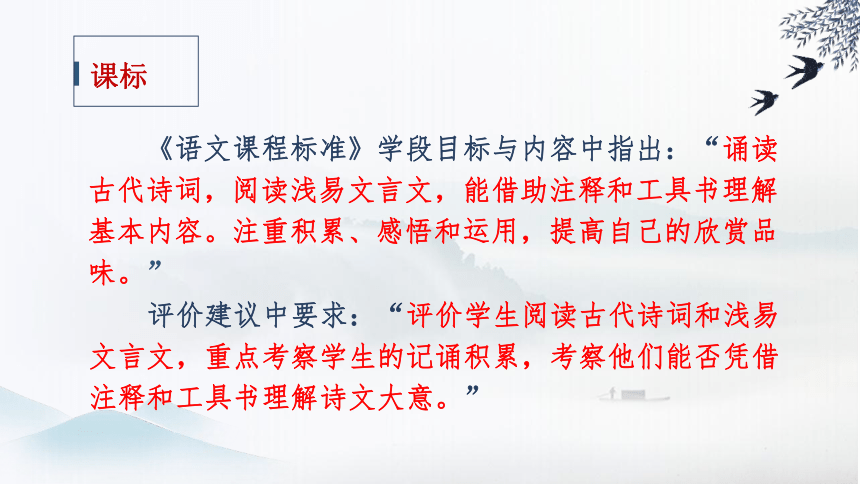 课标

《语文课程标准》学段目标与内容中指出：“诵读古代诗词，阅读浅易文言文，能借助注释和工具书理解基本内容。注重积累、感悟和运用，提高自己的欣赏品味。”

评价建议中要求：“评价学生阅读古代诗词和浅易文言文，重点考察学生的记诵积累，考察他们能否凭借注释和工具书理解诗文大意。”